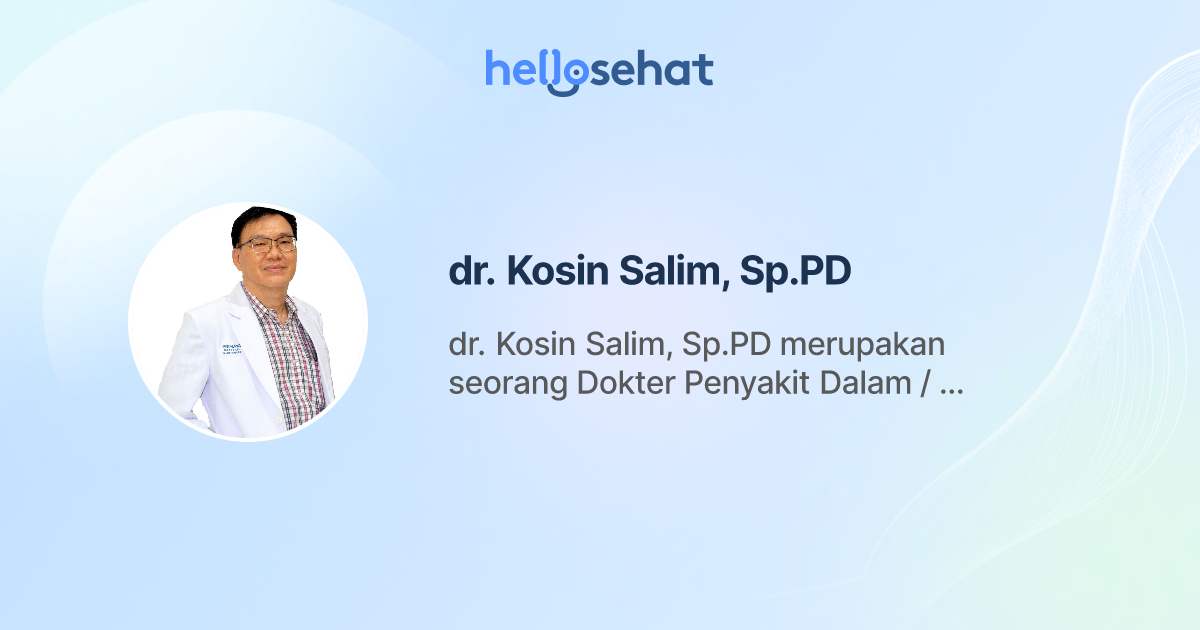 hellosehat

dr. Kosin Salim, Sp.PD

dr. Kosin Salim, Sp.PD merupakan seorang Dokter Penyakit Dalam / ...